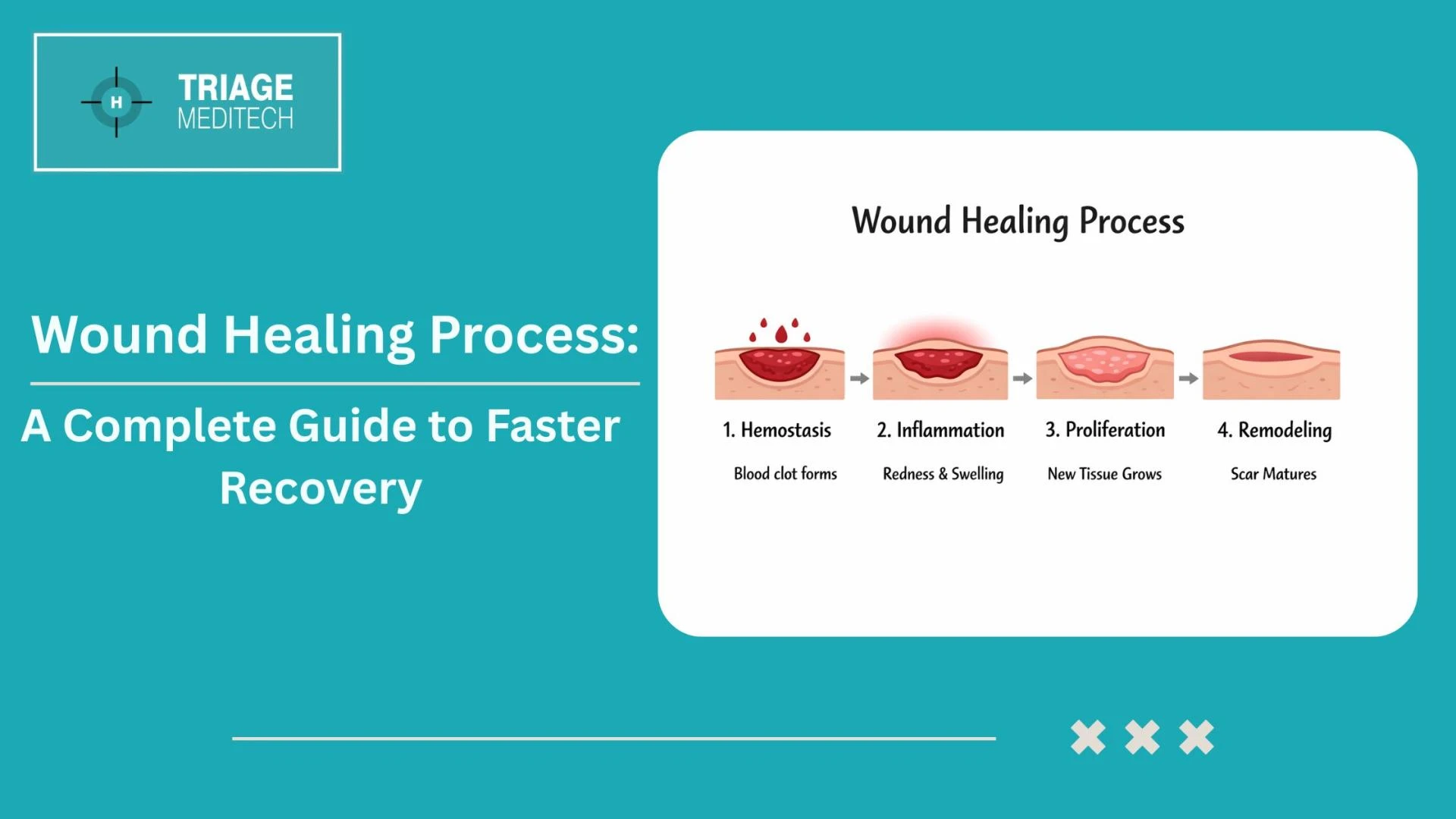 H TRIAGE MEDITECH

Wound Healing Process:

A Complete Guide to Faster Recovery

Wound Healing Process

1. Hemostasis
Blood clot forms

2. Inflammation
Redness & Swelling

3. Proliferation
New Tissue Grows

4. Remodeling
Scar Matures